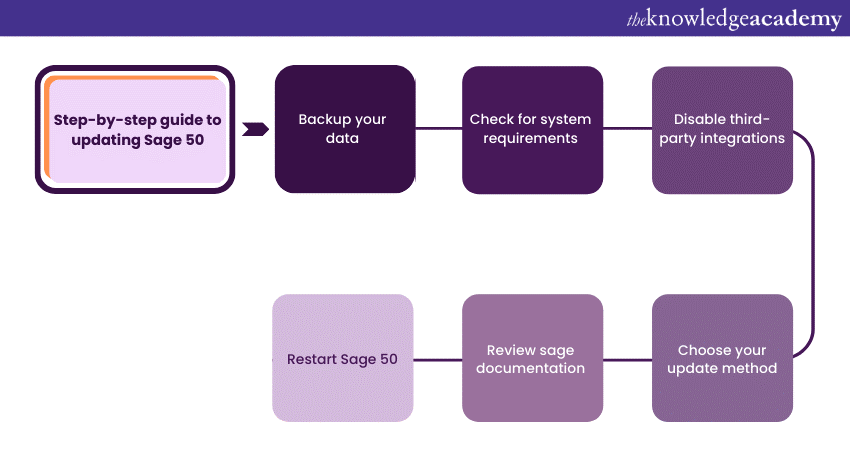 theknowledgeacademy

Step-by-step guide to updating Sage 50

Backup your data

Check for system requirements

Disable third-party integrations

Choose your update method

Review sage documentation

Restart Sage 50